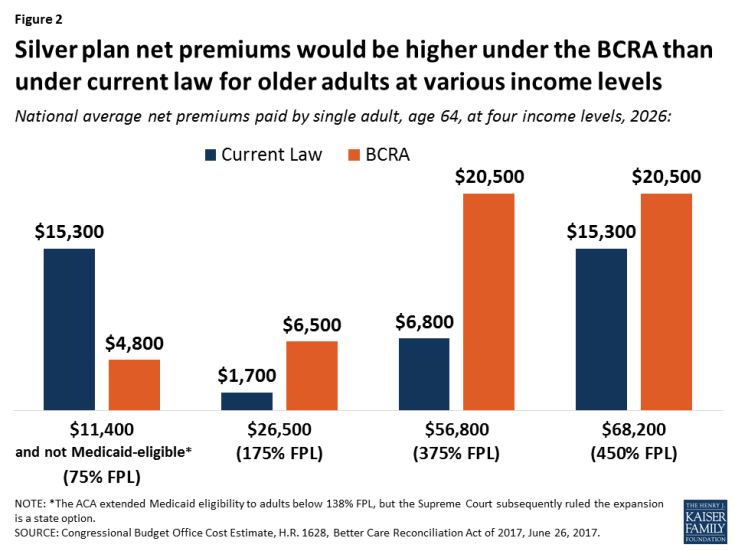 Figure 2

Silver plan net premiums would be higher under the BCRA than under current law for older adults at various income levels

National average net premiums paid by single adult, age 64, at four income levels, 2026:

Current Law BCRA

$15,300
$4,800
$1,700
$6,500
$6,800
$20,500
$15,300
$20,500

$11,400 and not Medicaid-eligible* (75% FPL)

$26,500 (175% FPL)

$56,800 (375% FPL)

$68,200 (450% FPL)

NOTE: *The ACA extended Medicaid eligibility to adults below 138% FPL, but the Supreme Court subsequently ruled the expansion is a state option.
SOURCE: Congressional Budget Office Cost Estimate, H.R. 1628, Better Care Reconciliation Act of 2017, June 26, 2017.

THE HENRY J. KAISER FAMILY FOUNDATION